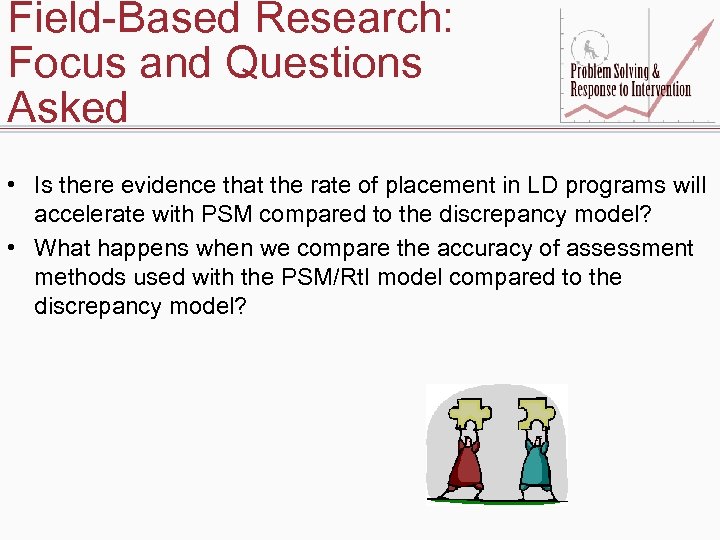 Field-Based Research: Focus and Questions Asked

Problem Solving & Response to Intervention

• Is there evidence that the rate of placement in LD programs will accelerate with PSM compared to the discrepancy model?
• What happens when we compare the accuracy of assessment methods used with the PSM/RtI model compared to the discrepancy model?